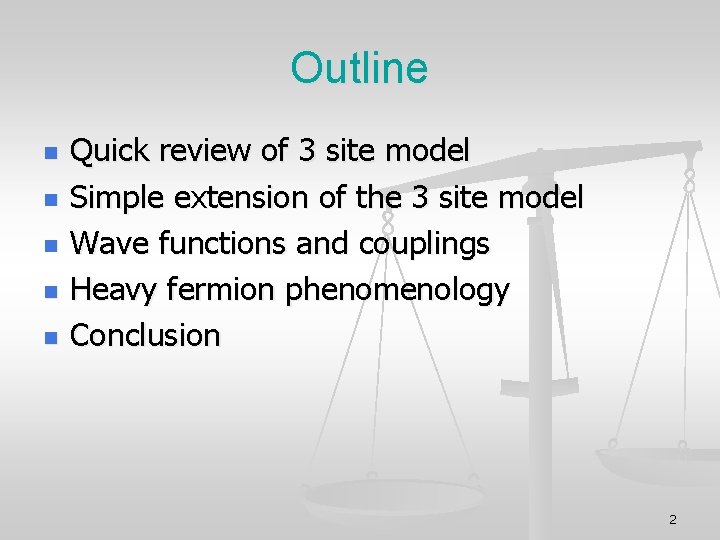 Outline

- Quick review of 3 site model
- Simple extension of the 3 site model
- Wave functions and couplings
- Heavy fermion phenomenology
- Conclusion

2